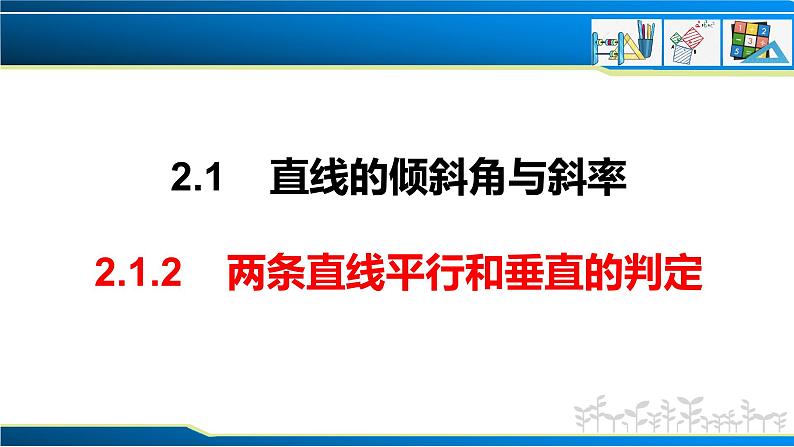 2.1 直线的倾斜角与斜率

2.1.2 两条直线平行和垂直的判定